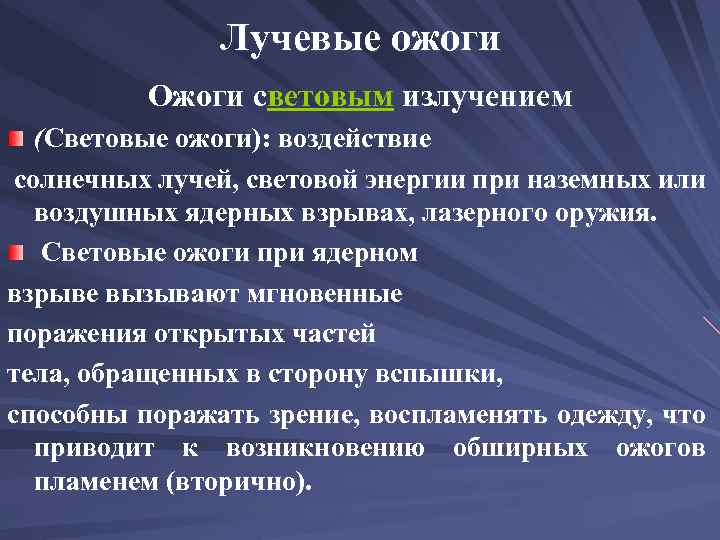 Лучевые ожоги

Ожоги световым излучением

(Световые ожоги): воздействие солнечных лучей, световой энергии при наземных или воздушных ядерных взрывах, лазерного оружия.

Световые ожоги при ядерном взрыве вызывают мгновенные поражения открытых частей тела, обращенных в сторону вспышки, способны поражать зрение, воспламенять одежду, что приводит к возникновению обширных ожогов пламенем (вторично).